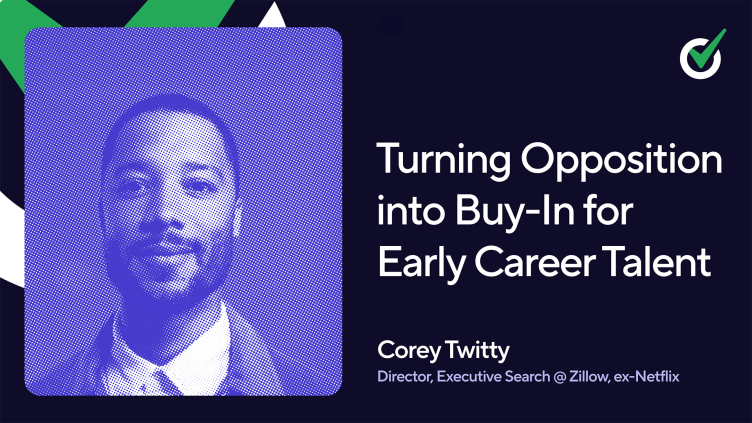 Turning Opposition into Buy-In for Early Career Talent

Corey Twitty

Director, Executive Search @ Zillow, ex-Netflix